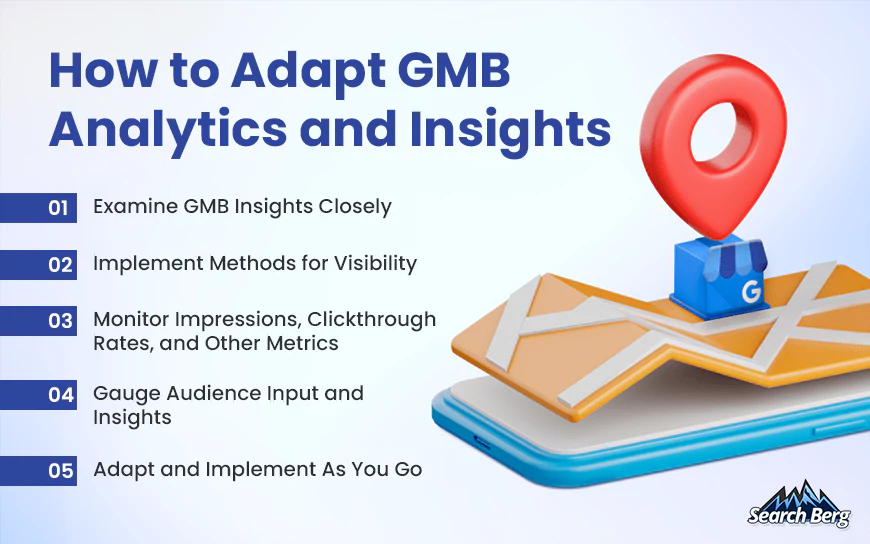 How to Adapt GMB Analytics and Insights

01 Examine GMB Insights Closely

02 Implement Methods for Visibility

03 Monitor Impressions, Clickthrough Rates, and Other Metrics

04 Gauge Audience Input and Insights

05 Adapt and Implement As You Go

G

Search Berg